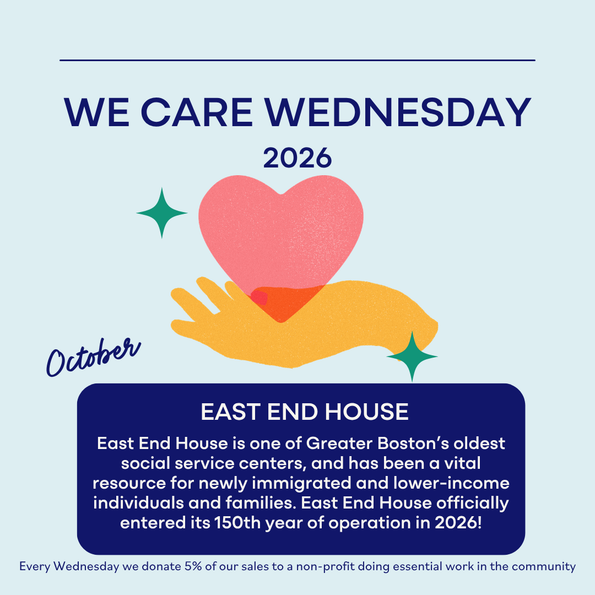 WE CARE WEDNESDAY

2026

October

EAST END HOUSE

East End House is one of Greater Boston's oldest social service centers, and has been a vital resource for newly immigrated and lower-income individuals and families. East End House officially entered its 150th year of operation in 2026!

Every Wednesday we donate 5% of our sales to a non-profit doing essential work in the community